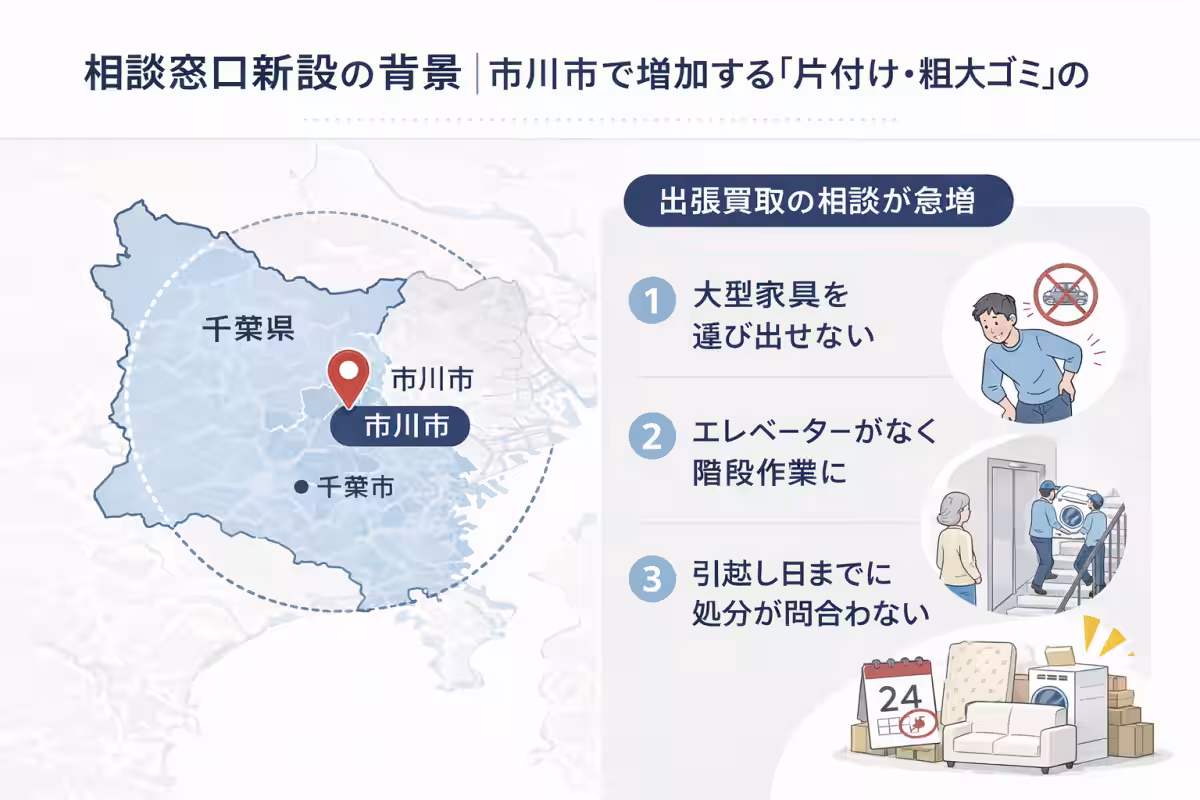 相談窓口新設の背景 | 市川市で増加する「片付け・粗大ゴミ」の

千葉県

市川市

市川市

千葉市

出張買取の相談が急増

1 大型家具を運び出せない

2 エレベーターがなく階段作業に

3 引越し日までに処分が問合わない

24